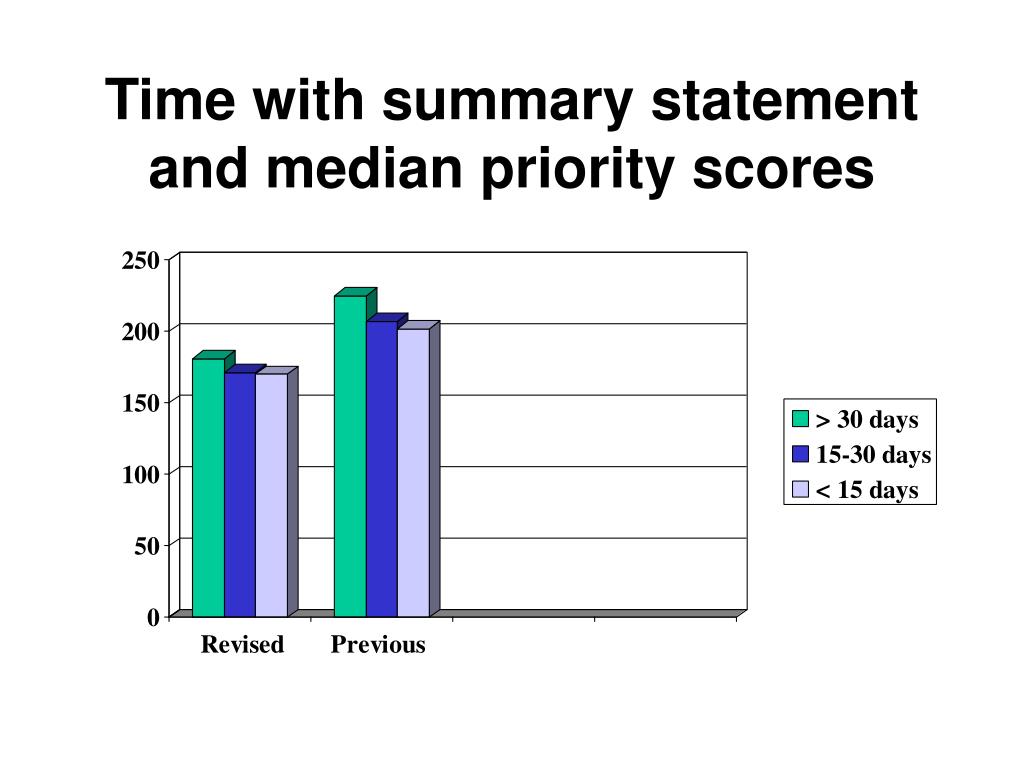 Time with summary statement and median priority scores

250
200
150
100
50
0

Revised
Previous

> 30 days
15-30 days
< 15 days